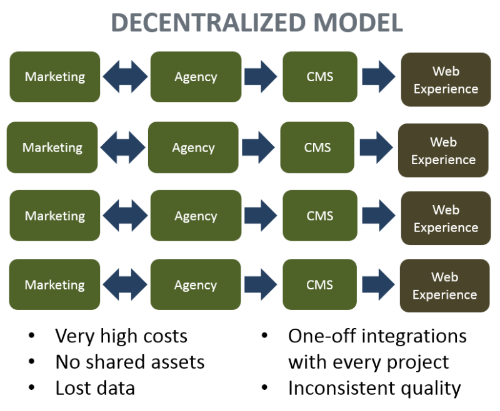 DECENTRALIZED MODEL

Marketing Agency CMS Web Experience

Marketing Agency CMS Web Experience

Marketing Agency CMS Web Experience

Marketing Agency CMS Web Experience

• Very high costs
• No shared assets
• Lost data

• One-off integrations with every project
• Inconsistent quality